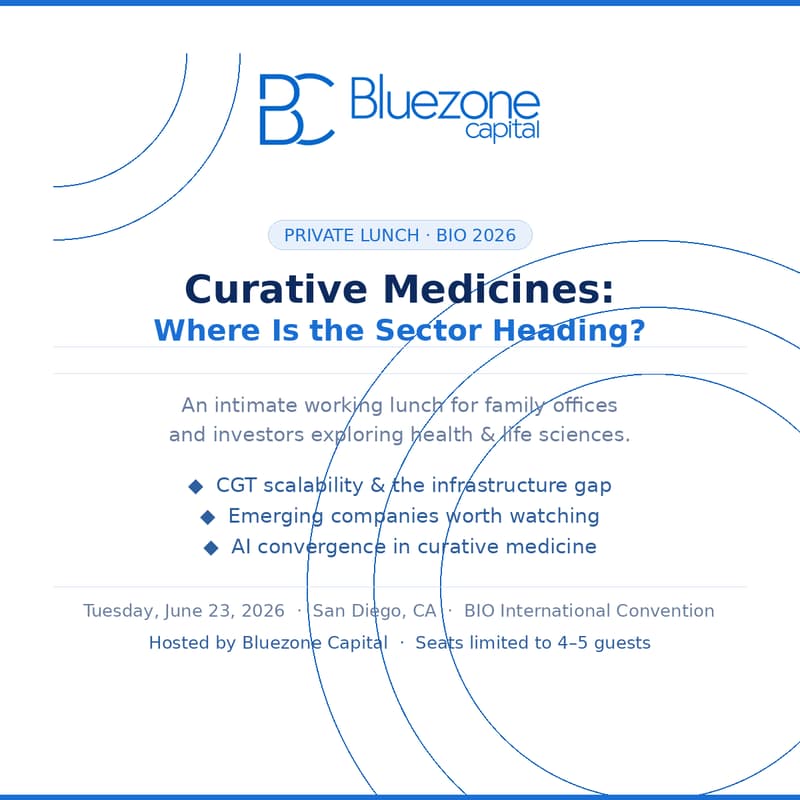 BC Bluezone capital

PRIVATE LUNCH · BIO 2026

Curative Medicines:
Where Is the Sector Heading?

An intimate working lunch for family offices and investors exploring health & life sciences.

◆ CGT scalability & the infrastructure gap
◆ Emerging companies worth watching
◆ AI convergence in curative medicine

Tuesday, June 23, 2026 · San Diego, CA · BIO International Convention
Hosted by Bluezone Capital · Seats limited to 4–5 guests